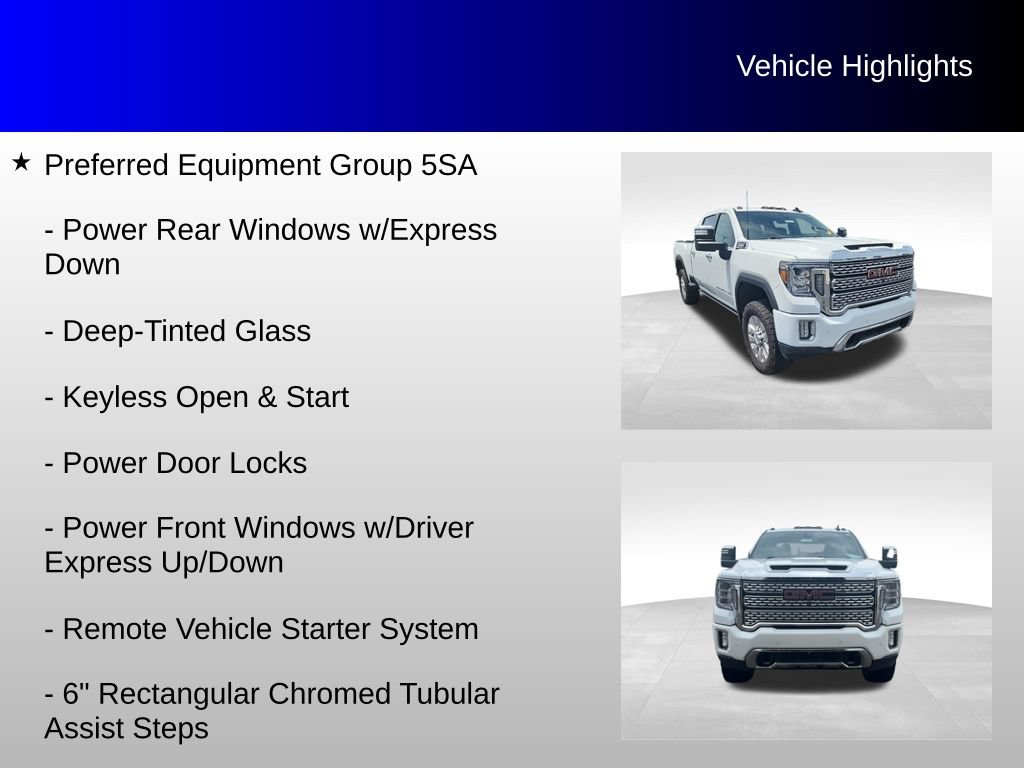 Vehicle Highlights

★ Preferred Equipment Group 5SA

- Power Rear Windows w/Express Down

- Deep-Tinted Glass

- Keyless Open & Start

- Power Door Locks

- Power Front Windows w/Driver Express Up/Down

- Remote Vehicle Starter System

- 6" Rectangular Chromed Tubular Assist Steps